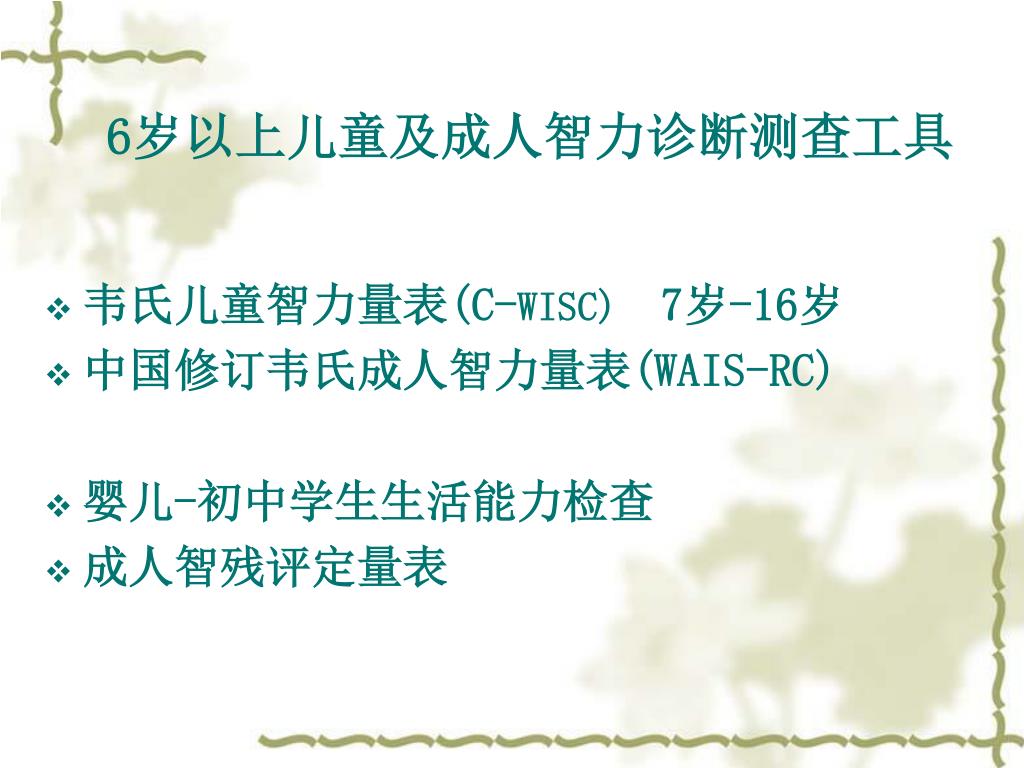 6岁以上儿童及成人智力诊断测查工具

❖ 韦氏儿童智力量表(C-WISC)  7岁-16岁
❖ 中国修订韦氏成人智力量表(WAIS-RC)

❖ 婴儿-初中学生生活能力检查
❖ 成人智残评定量表